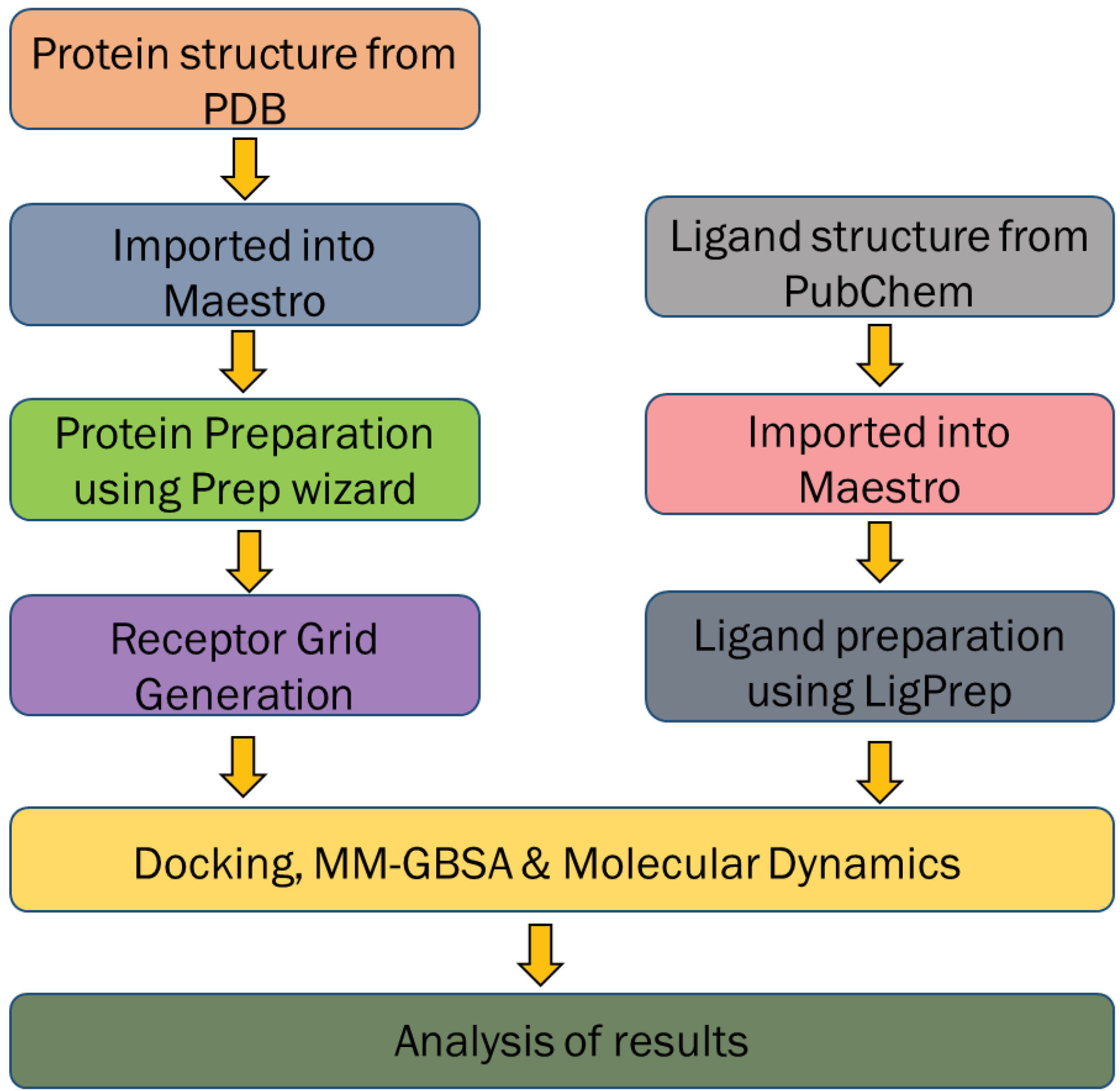 Protein structure from PDB

Imported into Maestro

Protein Preparation using Prep wizard

Receptor Grid Generation

Ligand structure from PubChem

Imported into Maestro

Ligand preparation using LigPrep

Docking, MM-GBSA & Molecular Dynamics

Analysis of results